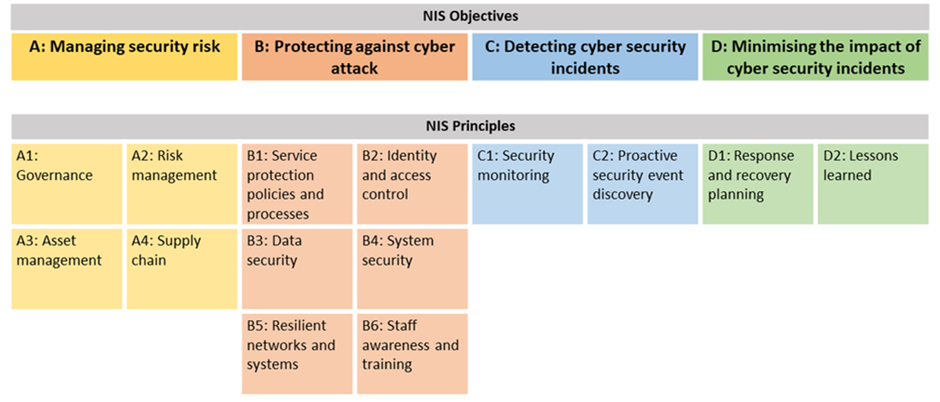 NIS Objectives

A: Managing security risk

B: Protecting against cyber attack

C: Detecting cyber security incidents

D: Minimising the impact of cyber security incidents

NIS Principles

A1: Governance

A2: Risk management

A3: Asset management

A4: Supply chain

B1: Service protection policies and processes

B2: Identity and access control

B3: Data security

B4: System security

B5: Resilient networks and systems

B6: Staff awareness and training

C1: Security monitoring

C2: Proactive security event discovery

D1: Response and recovery planning

D2: Lessons learned